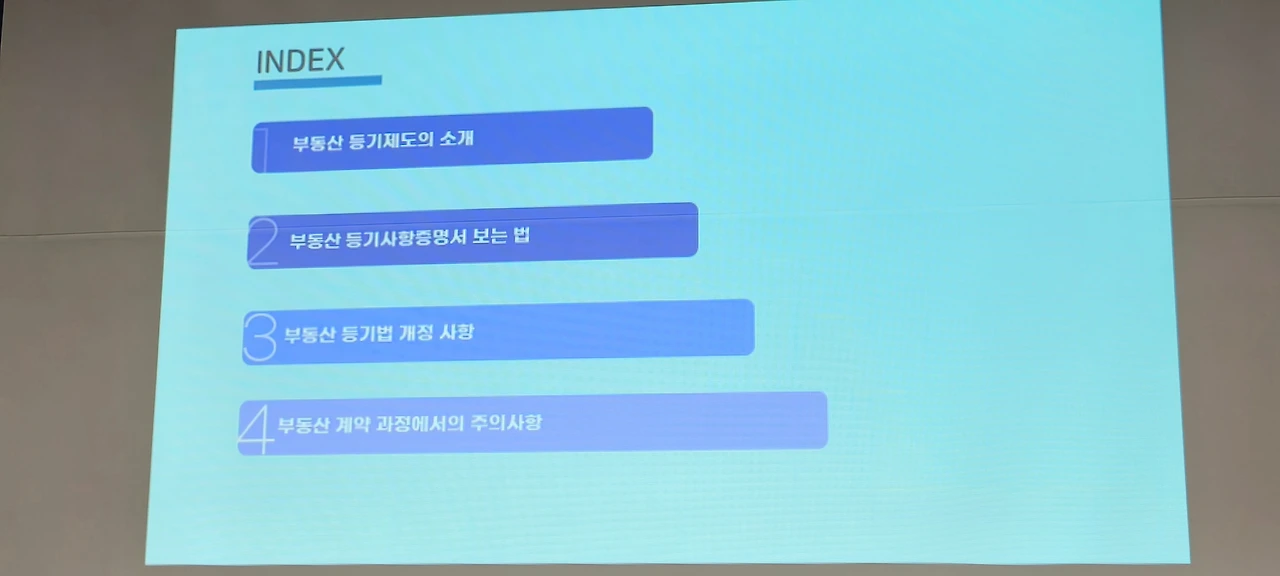 INDEX

1 부동산 등기제도의 소개

2 부동산 등기사항증명서 보는 법

3 부동산 등기법 개정 사항

4 부동산 계약 과정에서의 주의사항